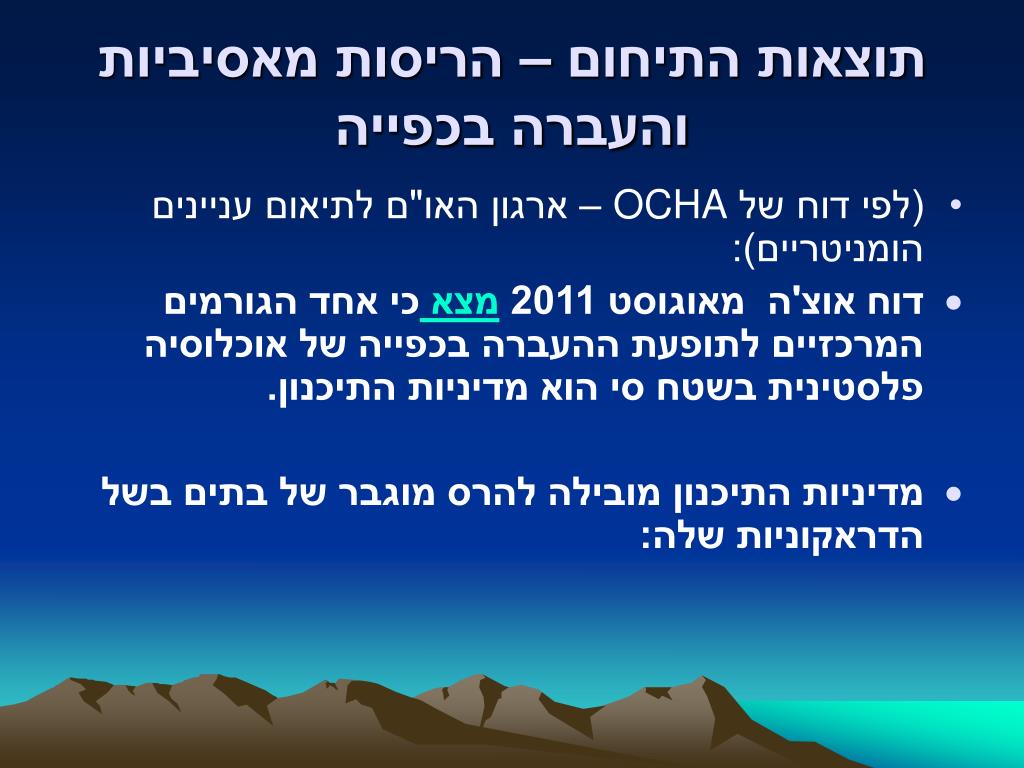 תוצאות התיחום – הריסות מאסיביות והעברה בכפייה

• (לפי דוח של OCHA – ארגון האו"ם לתיאום עניינים הומניטריים):

• דוח אוצ'ה מאוגוסט 2011 מצא כי אחד הגורמים המרכזיים לתופעת ההעברה בכפייה של אוכלוסיה פלסטינית בשטח סי הוא מדיניות התיכנון.

• מדיניות התיכנון מובילה להרס מוגבר של בתים בשל הדראקוניות שלה: